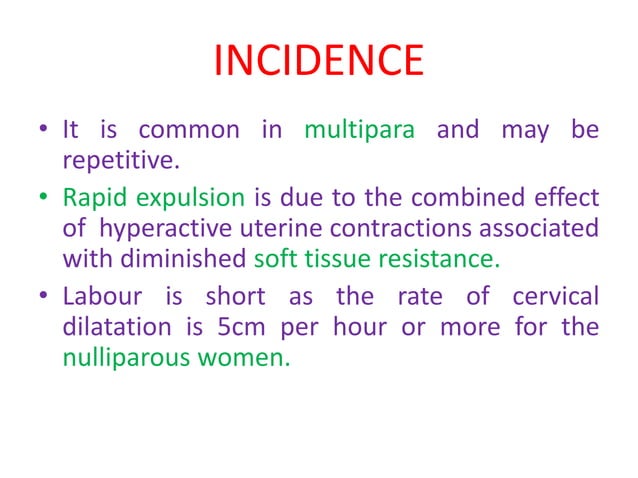 INCIDENCE

• It is common in multipara and may be repetitive.

• Rapid expulsion is due to the combined effect of hyperactive uterine contractions associated with diminished soft tissue resistance.

• Labour is short as the rate of cervical dilatation is 5cm per hour or more for the nulliparous women.